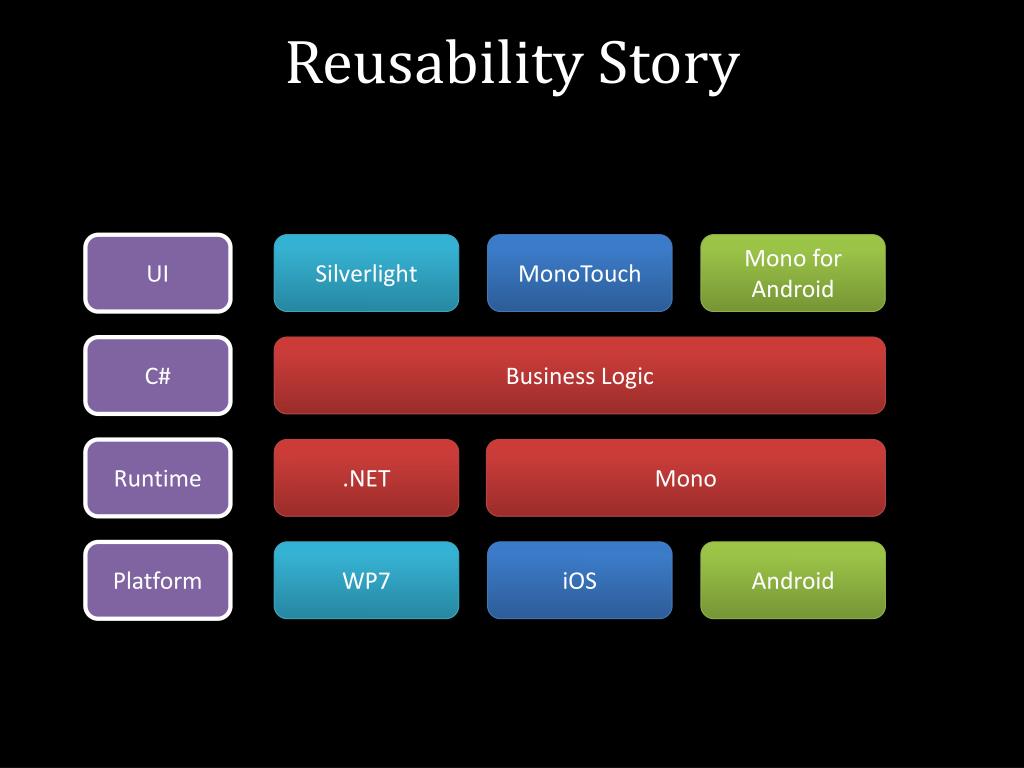 Reusability Story

UI
Silverlight
MonoTouch
Mono for Android

C#
Business Logic

Runtime
.NET
Mono

Platform
WP7
iOS
Android